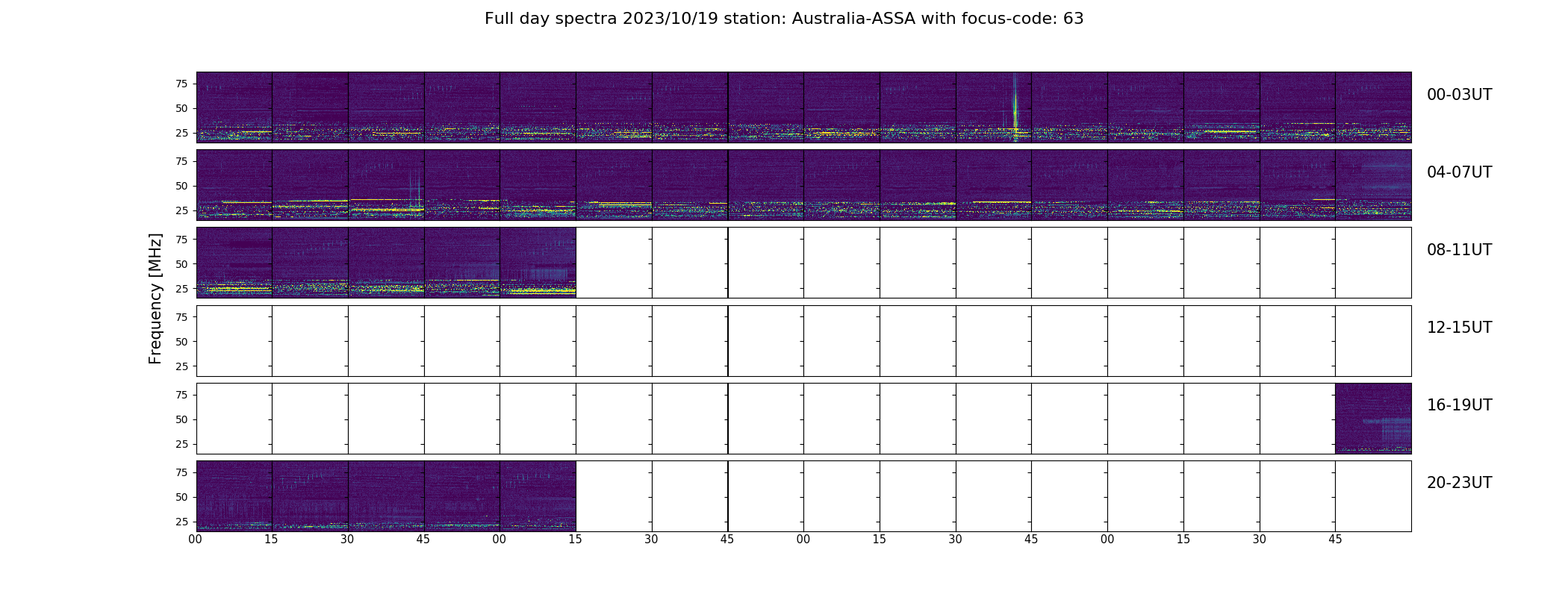 Full day spectra 2023/10/19 station: Australia-ASSA with focus-code: 63

Frequency [MHz]

75
50
25

00-03UT

75
50
25

04-07UT

75
50
25

08-11UT

75
50
25

12-15UT

75
50
25

16-19UT

75
50
25

20-23UT

00 15 30 45 00 15 30 45 00 15 30 45 00 15 30 45